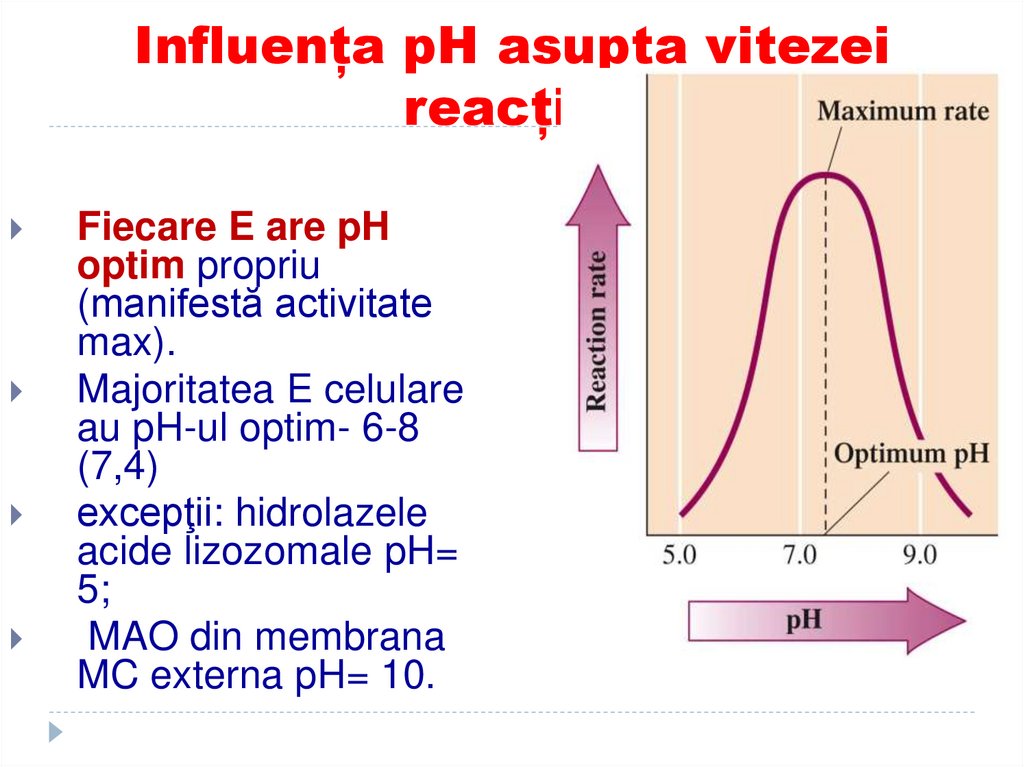 Influența pH asupta vitezei reacți

Fiecare E are pH optim propriu (manifestă activitate max).

Majoritatea E celulare au pH-ul optim- 6-8 (7,4)

excepţii: hidrolazele acide lizozomale pH= 5;

MAO din membrana MC externa pH= 10.

Maximum rate

Reaction rate

Optimum pH

5.0 7.0 9.0

pH